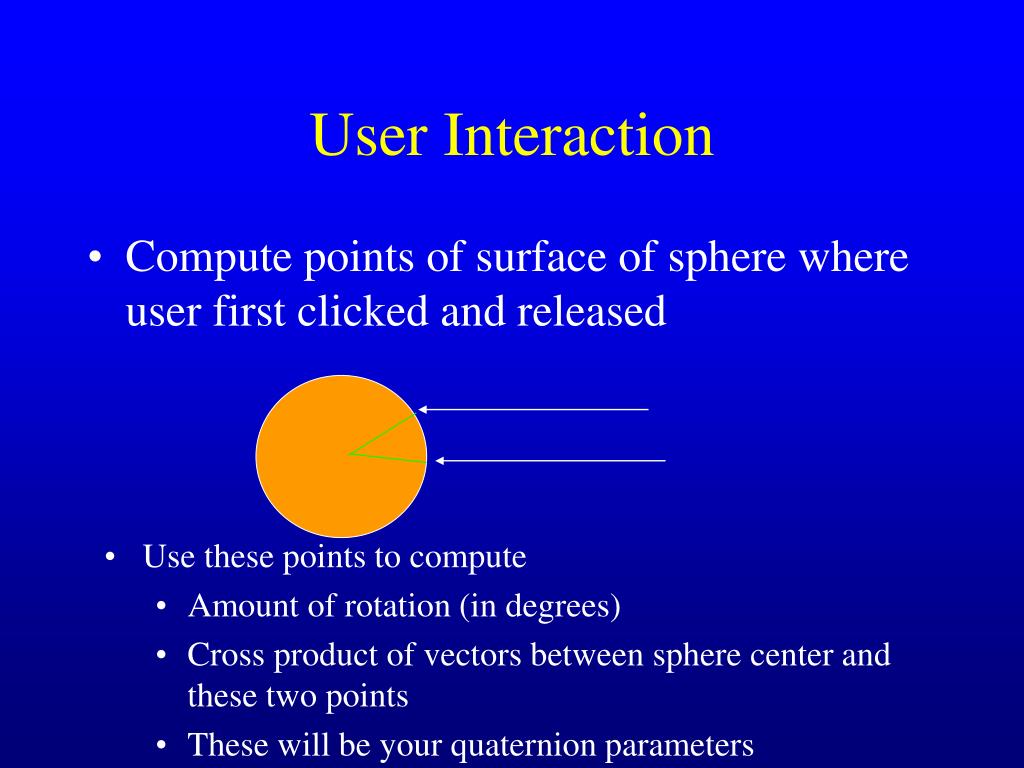 User Interaction

• Compute points of surface of sphere where user first clicked and released

• Use these points to compute
• Amount of rotation (in degrees)
• Cross product of vectors between sphere center and these two points
• These will be your quaternion parameters